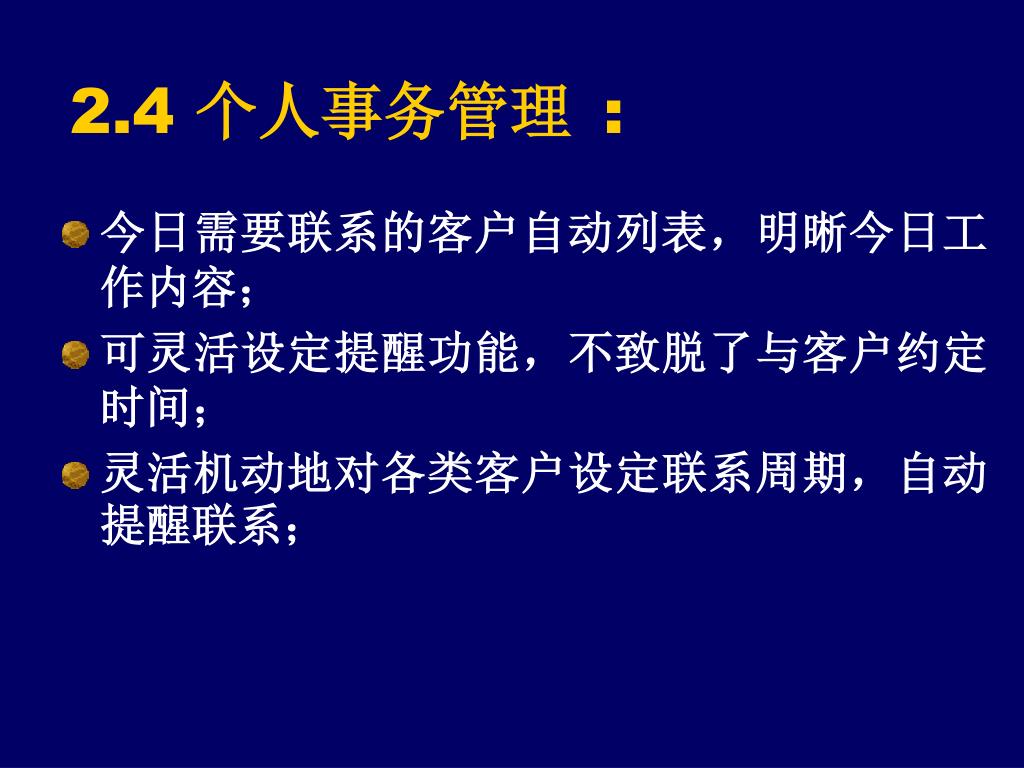 2.4 个人事务管理 ：

今日需要联系的客户自动列表，明晰今日工作内容；

可灵活设定提醒功能，不致脱了与客户约定时间；

灵活机动地对各类客户设定联系周期，自动提醒联系；